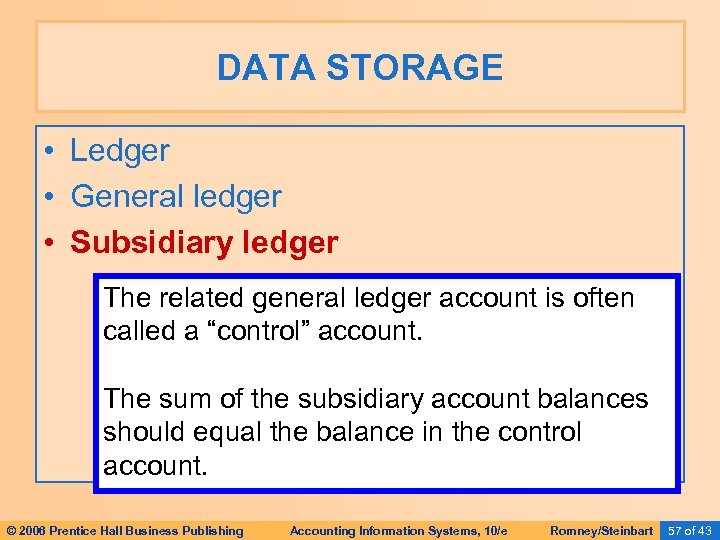 DATA STORAGE

• Ledger
• General ledger
• Subsidiary ledger

The related general ledger account is often called a “control” account.

The sum of the subsidiary account balances should equal the balance in the control account.

© 2006 Prentice Hall Business Publishing Accounting Information Systems, 10/e Romney/Steinbart 57 of 43